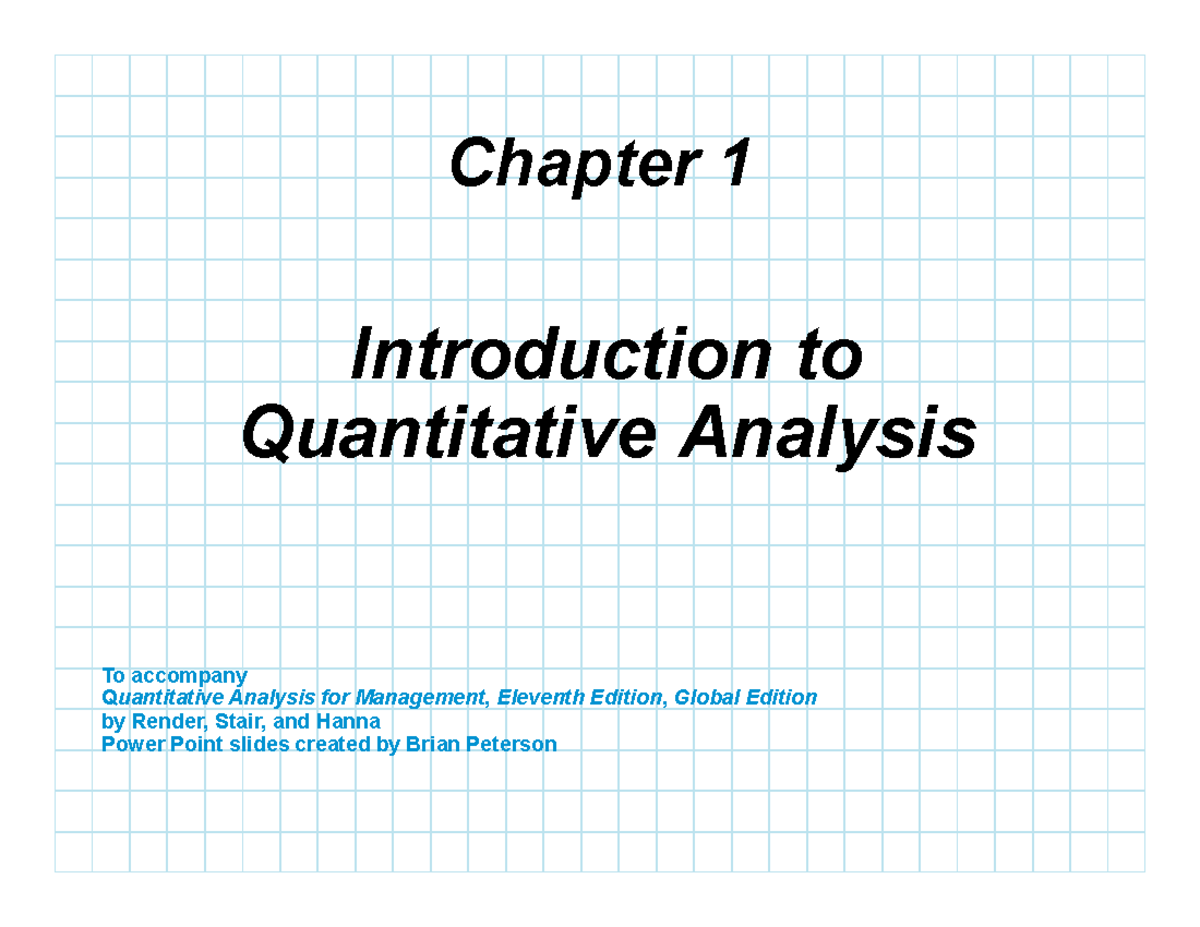 Chapter 1

Introduction to Quantitative Analysis

To accompany
Quantitative Analysis for Management, Eleventh Edition, Global Edition
by Render, Stair, and Hanna
Power Point slides created by Brian Peterson